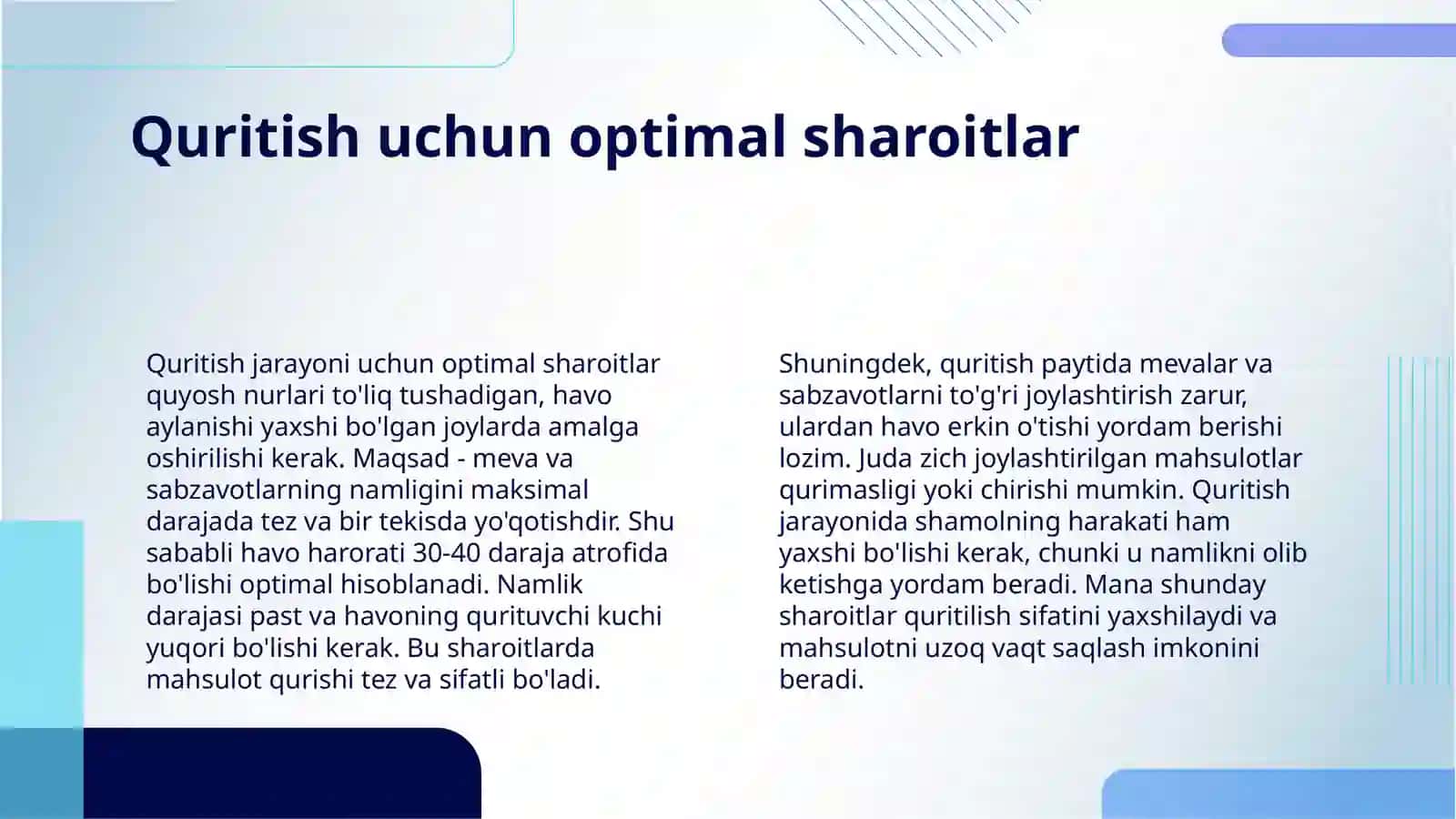 Quritish uchun optimal sharoitlar

Quritish jarayoni uchun optimal sharoitlar quyosh nurlari to'liq tushadigan, havo aylanishi yaxshi bo'lgan joylarda amalga oshirilishi kerak. Maqsad - meva va sabzavotlarning namligini maksimal darajada tez va bir tekisda yo'qotishdir. Shu sababli havo harorati 30-40 daraja atrofida bo'lishi optimal hisoblanadi. Namlik darajasi past va havoning qurituvchi kuchi yuqori bo'lishi kerak. Bu sharoitlarda mahsulot qurishi tez va sifatli bo'ladi.

Shuningdek, quritish paytida mevalar va sabzavotlarni to'g'ri joylashtirish zarur, ulardan havo erkin o'tishi yordam berishi lozim. Juda zich joylashtirilgan mahsulotlar qurimasligi yoki chirishi mumkin. Quritish jarayonida shamolning harakati ham yaxshi bo'lishi kerak, chunki u namlikni olib ketishga yordam beradi. Mana shunday sharoitlar quritilish sifatini yaxshilaydi va mahsulotni uzoq vaqt saqlash imkonini beradi.